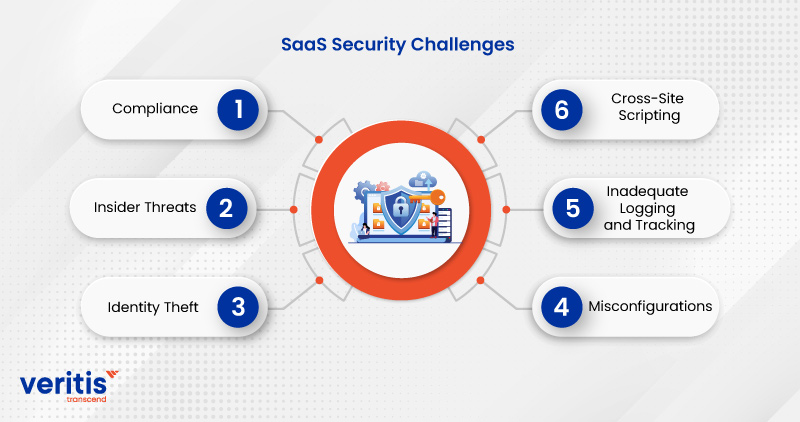 SaaS Security Challenges

Compliance 1

Insider Threats 2

Identity Theft 3

6 Cross-Site Scripting

5 Inadequate Logging and Tracking

4 Misconfigurations

veritis
transcend